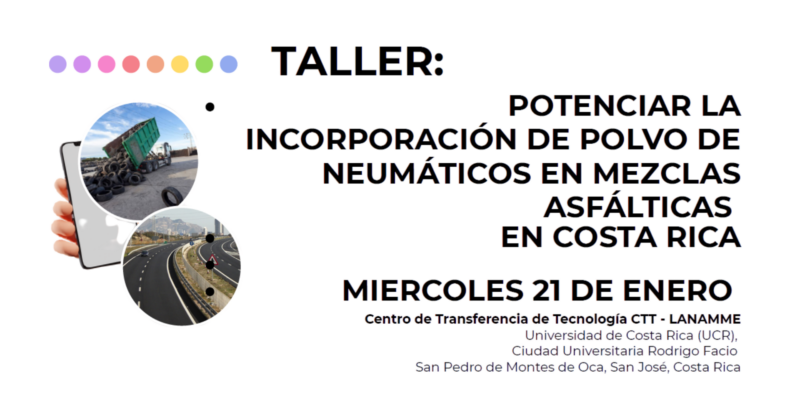 TALLER:

POTENCIAR LA INCORPORACIÓN DE POLVO DE NEUMÁTICOS EN MEZCLAS ASFÁLTICAS EN COSTA RICA

MIERCOLES 21 DE ENERO

Centro de Transferencia de Tecnología CTT - LANAMME
Universidad de Costa Rica (UCR),
Ciudad Universitaria Rodrigo Facio
San Pedro de Montes de Oca, San José, Costa Rica